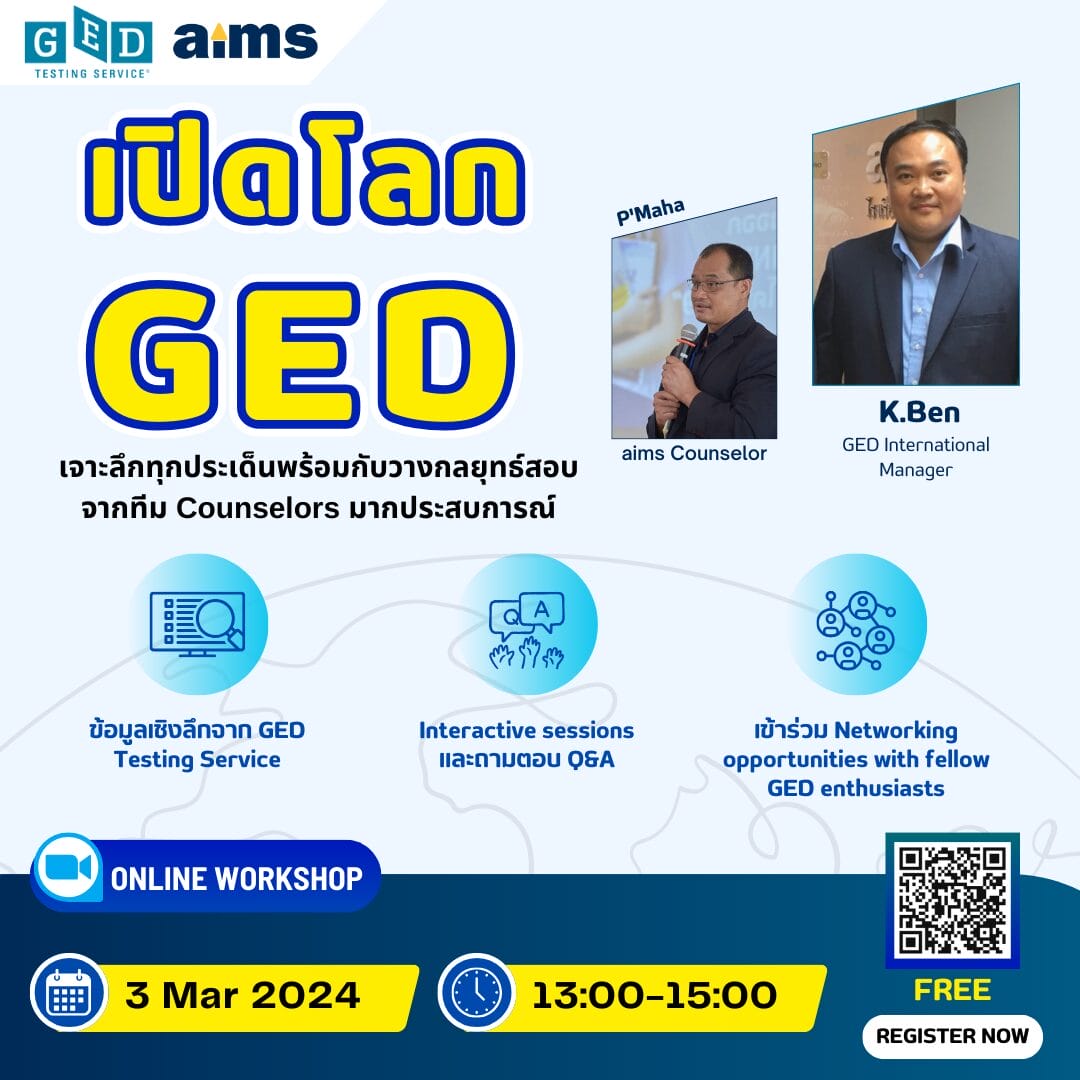 GED TESTING SERVICE®

aims

เปิดโลก GED

เจาะลึกทุกประเด็นพร้อมกับวางกลยุทธ์สอบ จากทีม Counselors มากประสบการณ์

P'Maha

aims Counselor

K.Ben

GED International Manager

Q A

ข้อมูลเชิงลึกจาก GED Testing Service

Interactive sessions และถามตอบ Q&A

เข้าร่วม Networking opportunities with fellow GED enthusiasts

ONLINE WORKSHOP

3 Mar 2024

13:00-15:00

FREE

REGISTER NOW